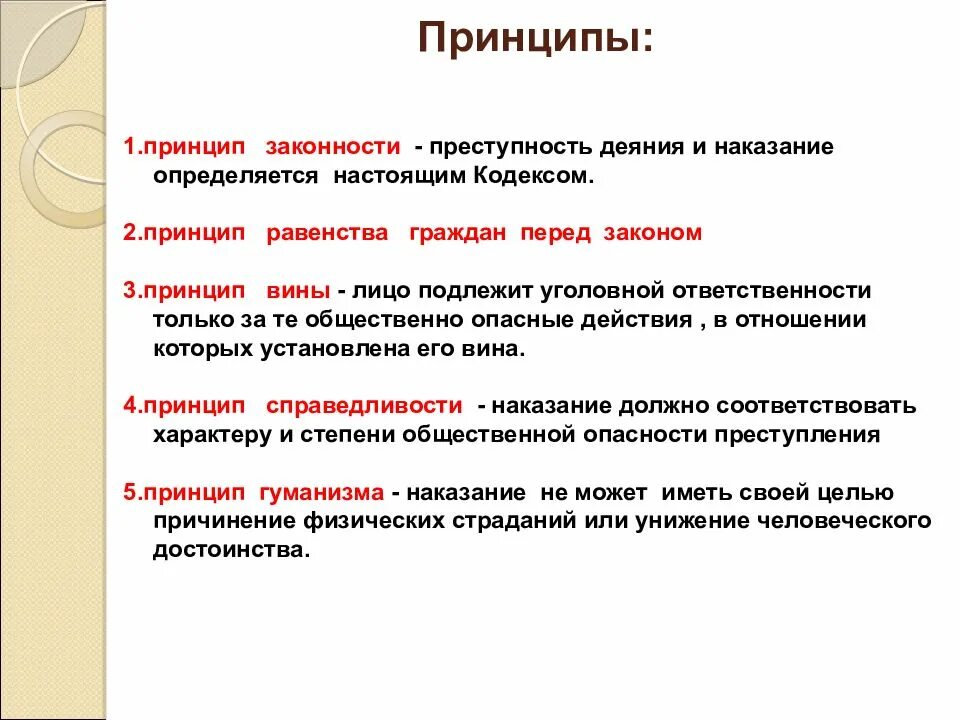 Принципы:

1.принцип законности - преступность деяния и наказание определяется настоящим Кодексом.

2.принцип равенства граждан перед законом

3.принцип вины - лицо подлежит уголовной ответственности только за те общественно опасные действия , в отношении которых установлена его вина.

4.принцип справедливости - наказание должно соответствовать характеру и степени общественной опасности преступления

5.принцип гуманизма - наказание не может иметь своей целью причинение физических страданий или унижение человеческого достоинства.